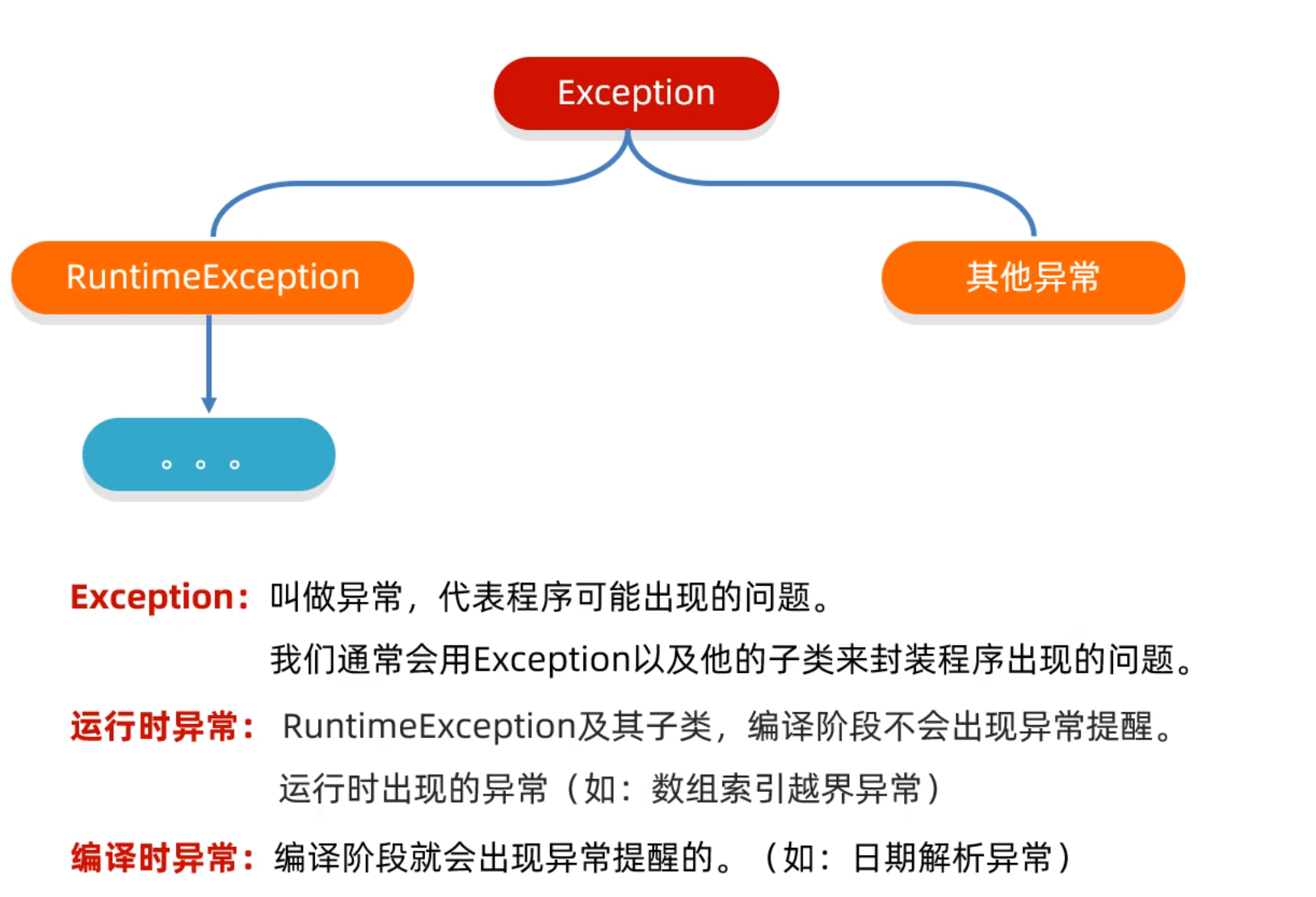 Exception

RuntimeException

其他异常

。。。

Exception：叫做异常，代表程序可能出现的问题。

我们通常会用Exception以及他的子类来封装程序出现的问题。

运行时异常：RuntimeException及其子类，编译阶段不会出现异常提醒。

运行时出现的异常（如：数组索引越界异常）

编译时异常：编译阶段就会出现异常提醒的。（如：日期解析异常）